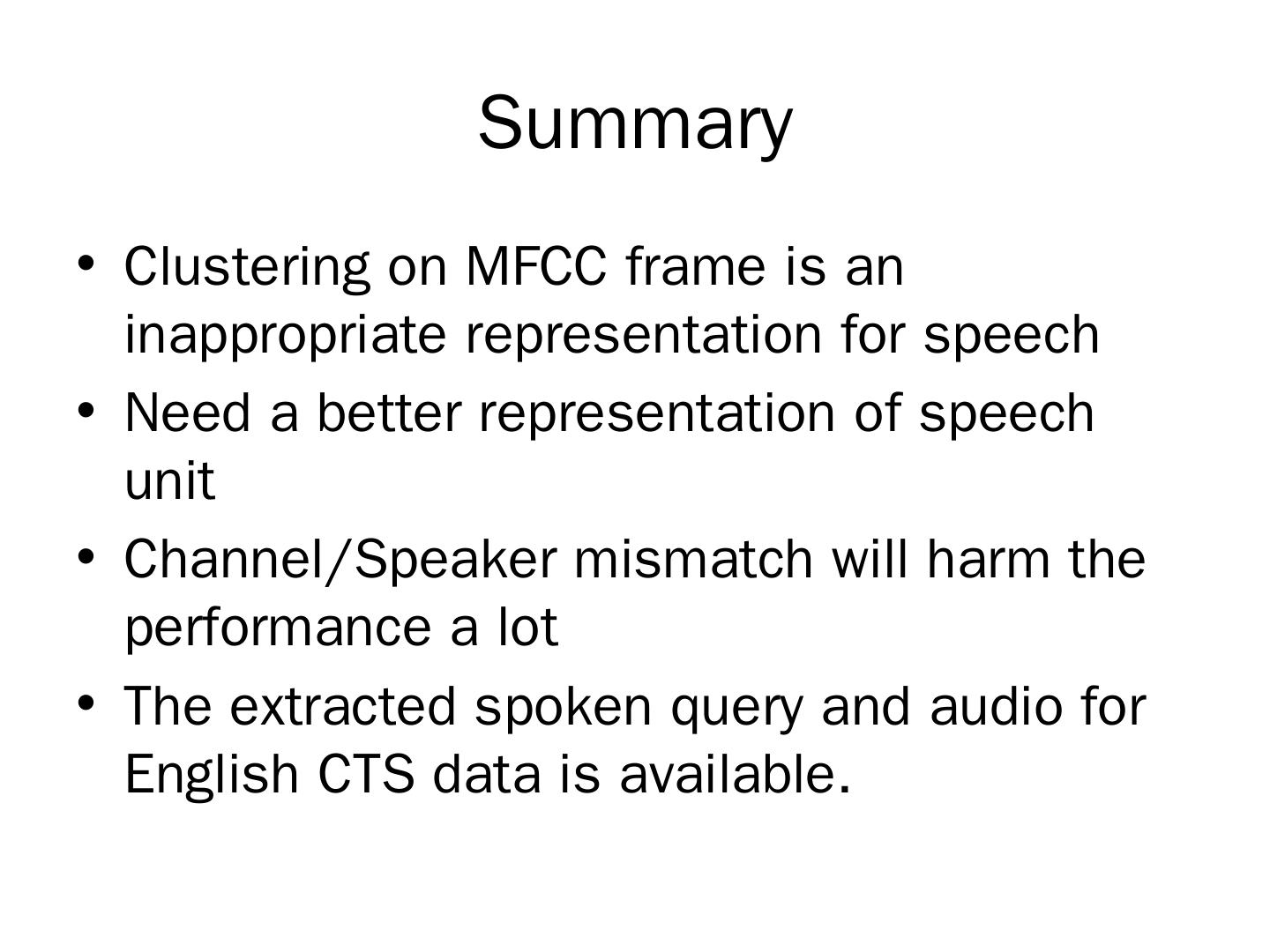 Summary

• Clustering on MFCC frame is an inappropriate representation for speech
• Need a better representation of speech unit
• Channel/Speaker mismatch will harm the performance a lot
• The extracted spoken query and audio for English CTS data is available.